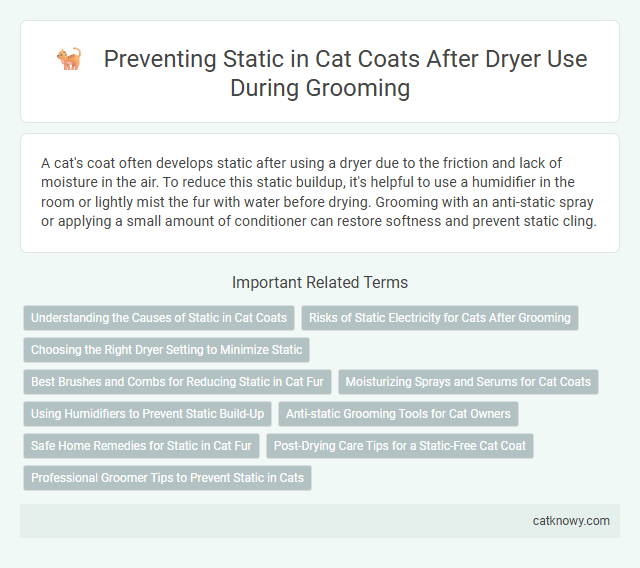 Preventing Static in Cat Coats After Dryer Use During Grooming

A cat's coat often develops static after using a dryer due to the friction and lack of moisture in the air. To reduce this static buildup, it's helpful to use a humidifier in the room or lightly mist the fur with water before drying. Grooming with an anti-static spray or applying a small amount of conditioner can restore softness and prevent static cling.

Important Related Terms

Understanding the Causes of Static in Cat Coats

Risks of Static Electricity for Cats After Grooming

Choosing the Right Dryer Setting to Minimize Static

Best Brushes and Combs for Reducing Static in Cat Fur

Moisturizing Sprays and Serums for Cat Coats

Using Humidifiers to Prevent Static Build-Up

Anti-static Grooming Tools for Cat Owners

Safe Home Remedies for Static in Cat Fur

Post-Drying Care Tips for a Static-Free Cat Coat

Professional Groomer Tips to Prevent Static in Cats

catknowy.com